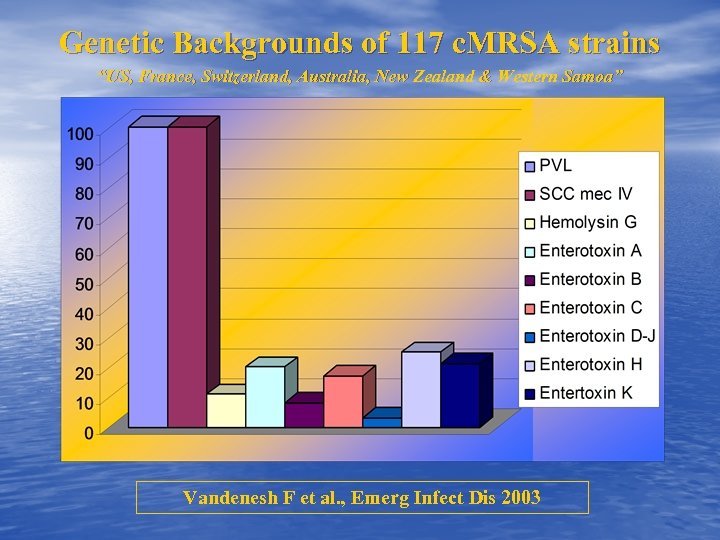 Genetic Backgrounds of 117 cMRSA strains

"US, France, Switzerland, Australia, New Zealand & Western Samoa"

100
90
80
70
60
50
40
30
20
10
0

PVL
SCC mec IV
Hemolysin G
Enterotoxin A
Enterotoxin B
Enterotoxin C
Enterotoxin D-J
Enterotoxin H
Entertoxin K

Vandenesh F et al., Emerg Infect Dis 2003